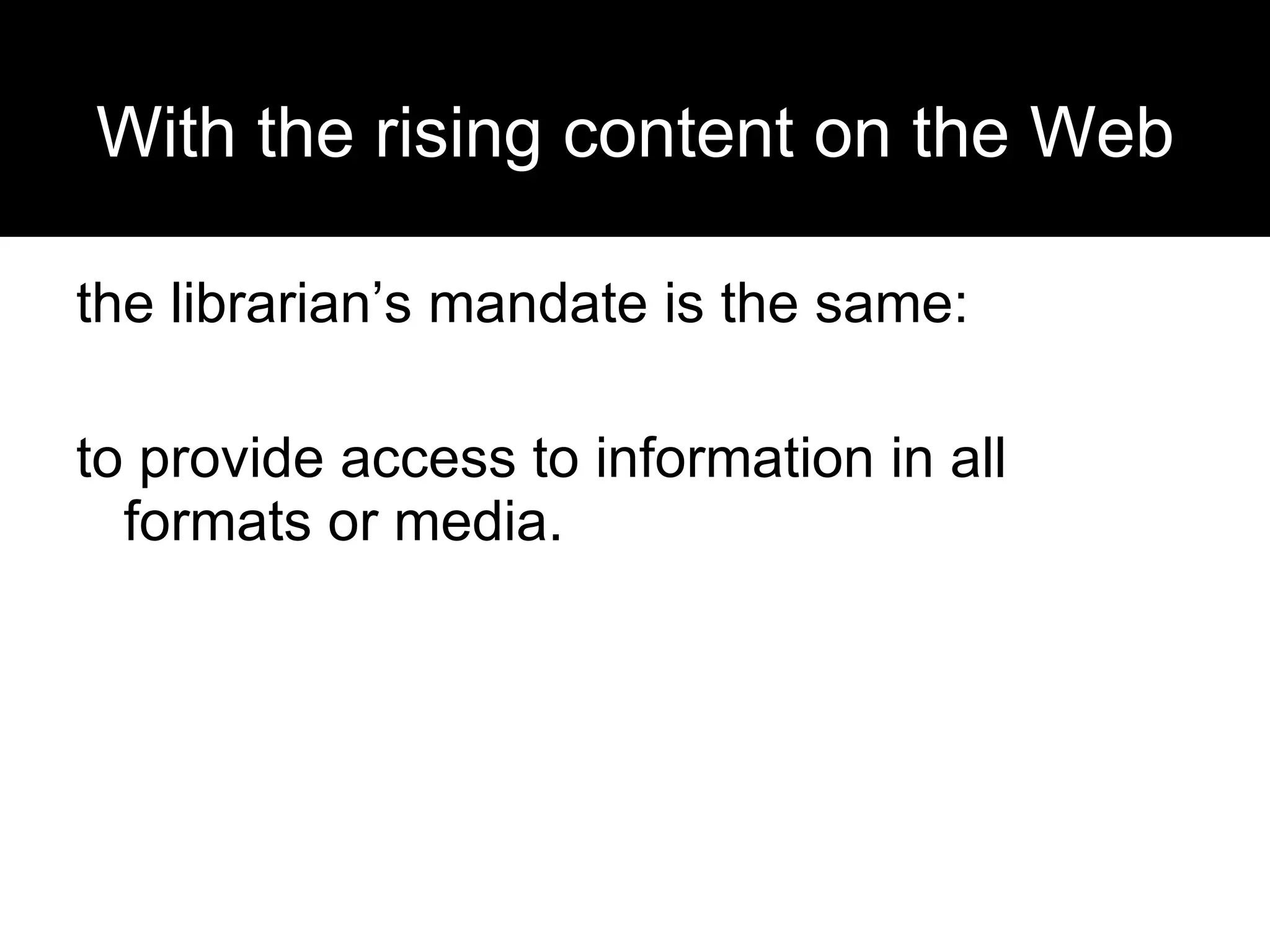 With the rising content on the Web

the librarian’s mandate is the same:

to provide access to information in all formats or media.